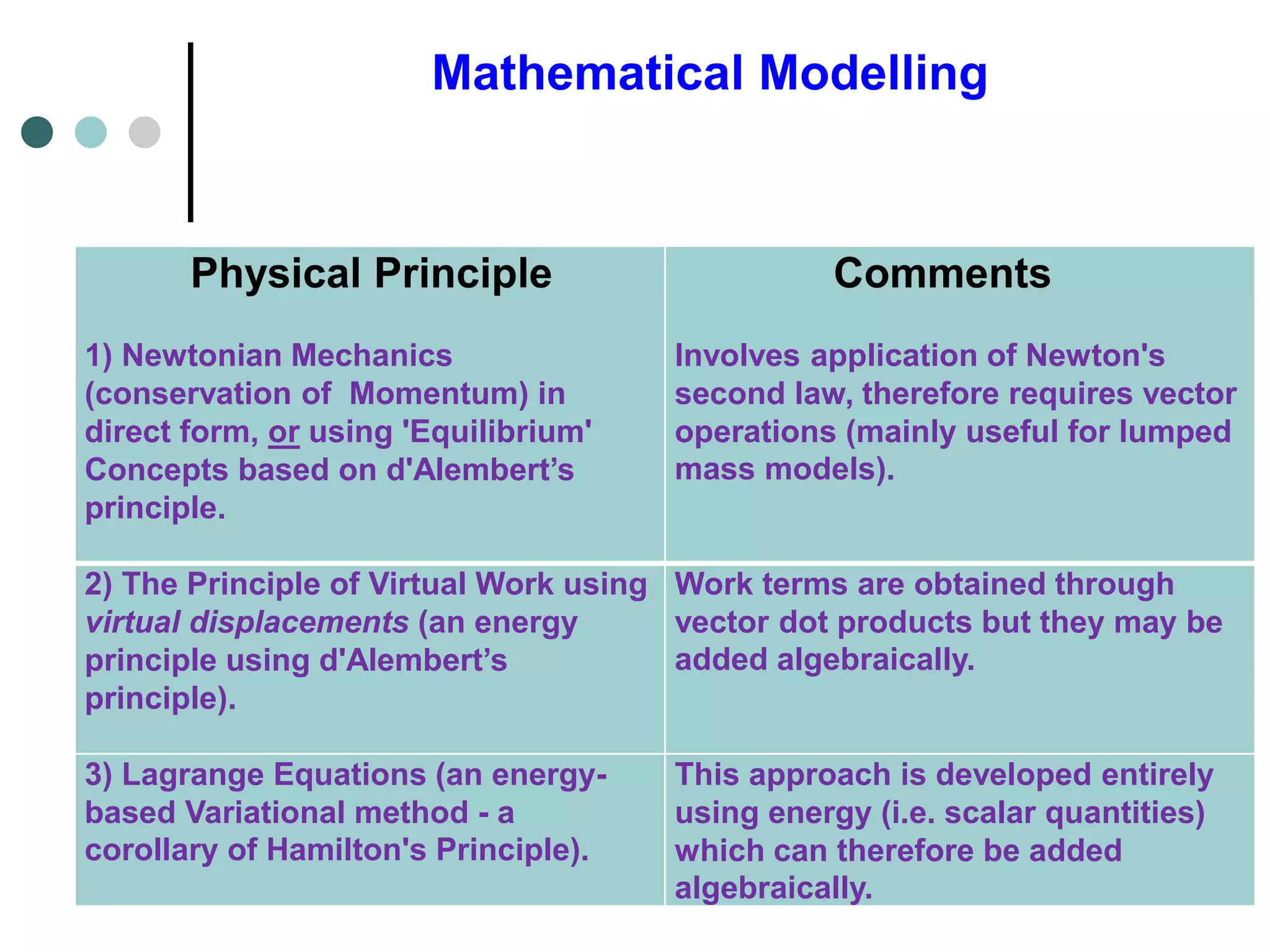 Mathematical Modelling

| Physical Principle | Comments |
|---|---|
| 1) Newtonian Mechanics (conservation of Momentum) in direct form, or using 'Equilibrium' Concepts based on d'Alembert’s principle. | Involves application of Newton's second law, therefore requires vector operations (mainly useful for lumped mass models). |
| 2) The Principle of Virtual Work using virtual displacements (an energy principle using d'Alembert’s principle). | Work terms are obtained through vector dot products but they may be added algebraically. |
| 3) Lagrange Equations (an energy-based Variational method - a corollary of Hamilton's Principle). | This approach is developed entirely using energy (i.e. scalar quantities) which can therefore be added algebraically. |